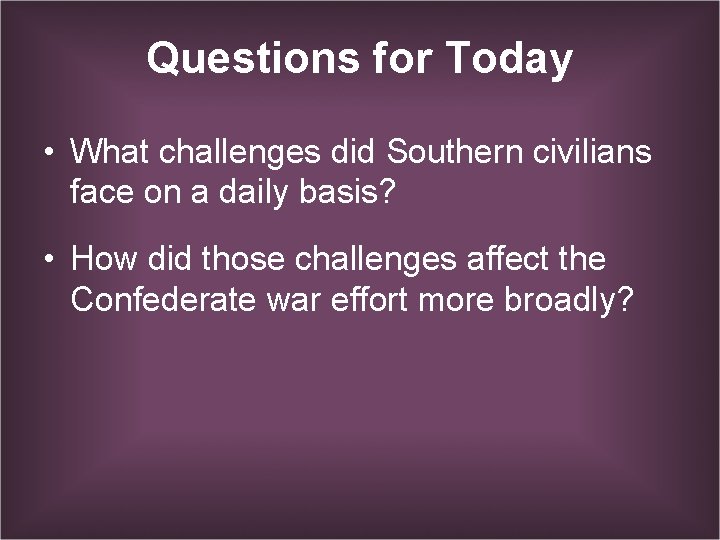 Questions for Today

• What challenges did Southern civilians face on a daily basis?

• How did those challenges affect the Confederate war effort more broadly?